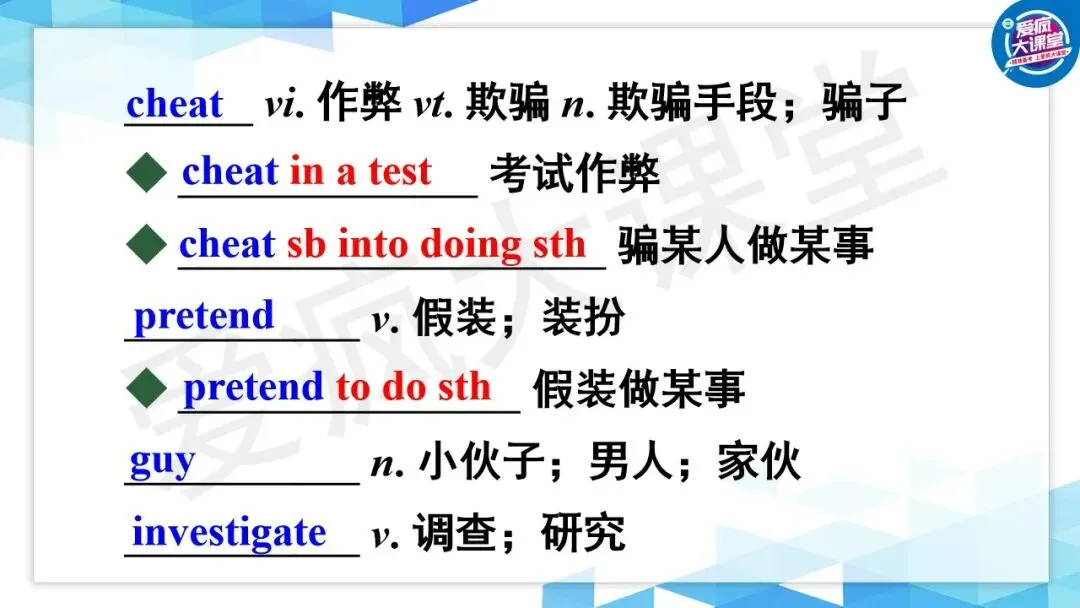 爱疯大课堂

cheat vi. 作弊 vt. 欺骗 n. 欺骗手段；骗子

◆ cheat in a test 考试作弊

◆ cheat sb into doing sth 骗某人做某事

pretend v. 假装；装扮

◆ pretend to do sth 假装做某事

guy n. 小伙子；男人；家伙

investigate v. 调查；研究

爱疯大课堂